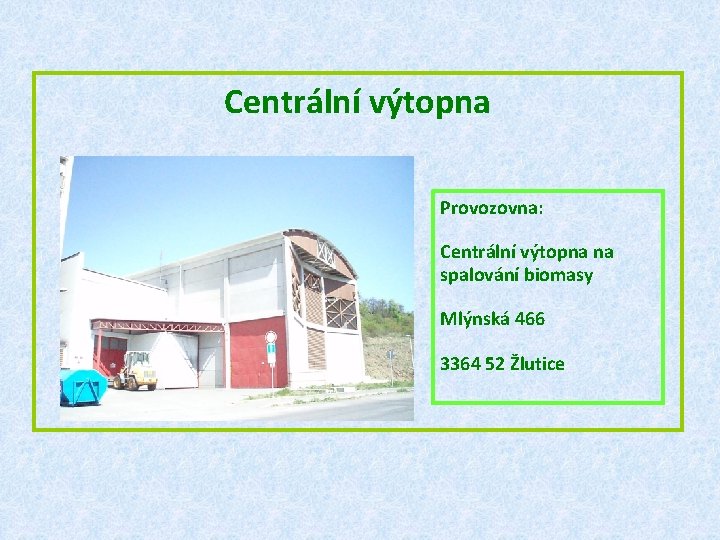 Centrální výtopna

Provozovna:

Centrální výtopna na spalování biomasy

Mlýnská 466

3364 52 Žlutice